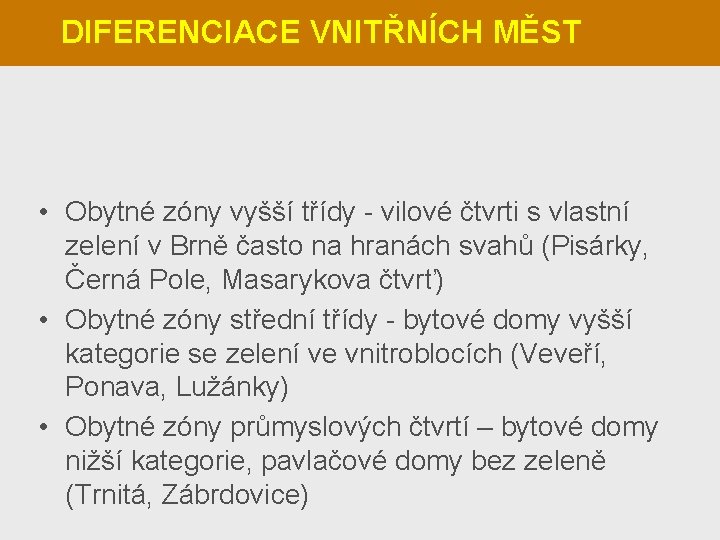 DIFERENCIACE VNITŘNÍCH MĚST

• Obytné zóny vyšší třídy - vilové čtvrti s vlastní zelení v Brně často na hranách svahů (Pisárky, Černá Pole, Masarykova čtvrť)
• Obytné zóny střední třídy - bytové domy vyšší kategorie se zelení ve vnitroblocích (Veveří, Ponava, Lužánky)
• Obytné zóny průmyslových čtvrtí – bytové domy nižší kategorie, pavlačové domy bez zeleně (Trnitá, Zábrdovice)